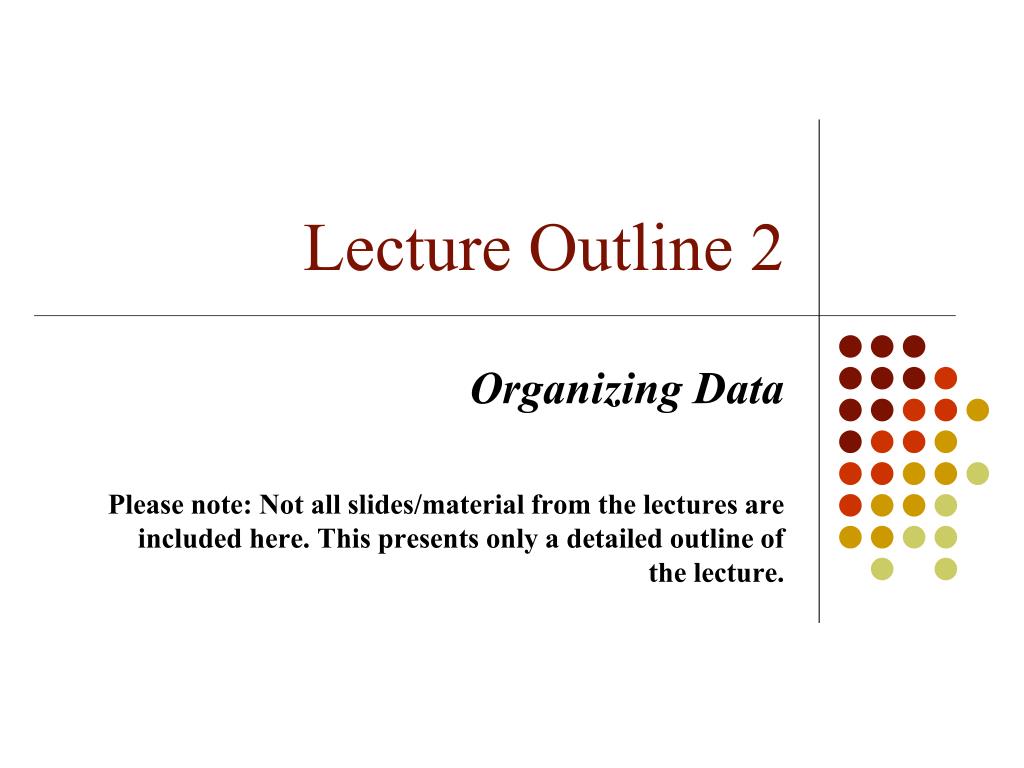 Lecture Outline 2

Organizing Data

Please note: Not all slides/material from the lectures are included here. This presents only a detailed outline of the lecture.